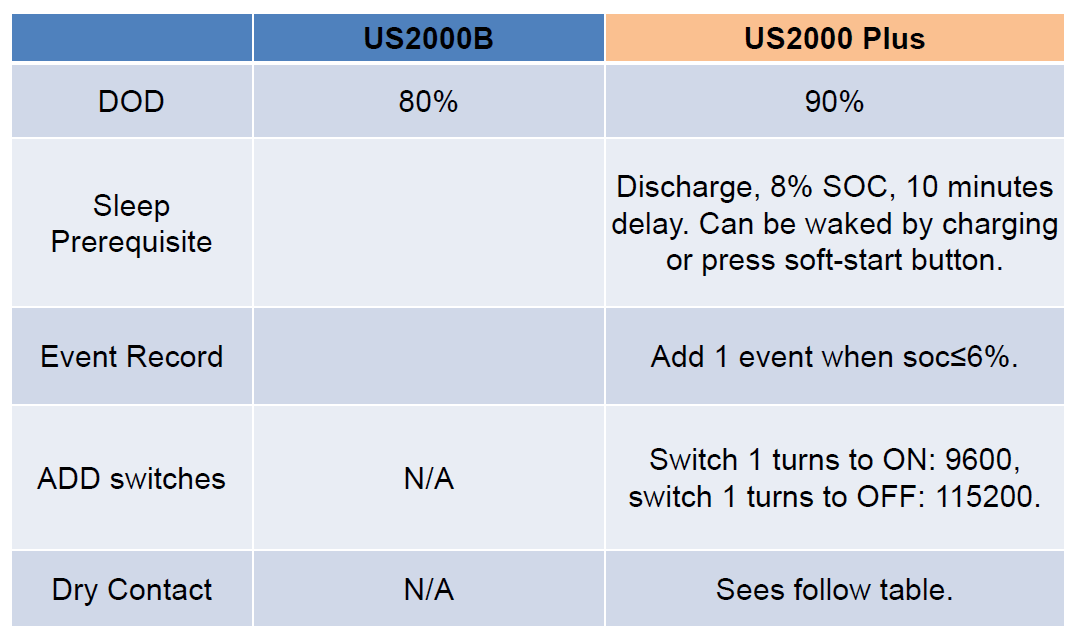 |  | US2000B | US2000 Plus |
|---|---|---|
| DOD | 80% | 90% |
| Sleep Prerequisite |  | Discharge, 8% SOC, 10 minutes delay. Can be waked by charging or press soft-start button. |
| Event Record |  | Add 1 event when soc≤6%. |
| ADD switches | N/A | Switch 1 turns to ON: 9600, switch 1 turns to OFF: 115200. |
| Dry Contact | N/A | Sees follow table. |